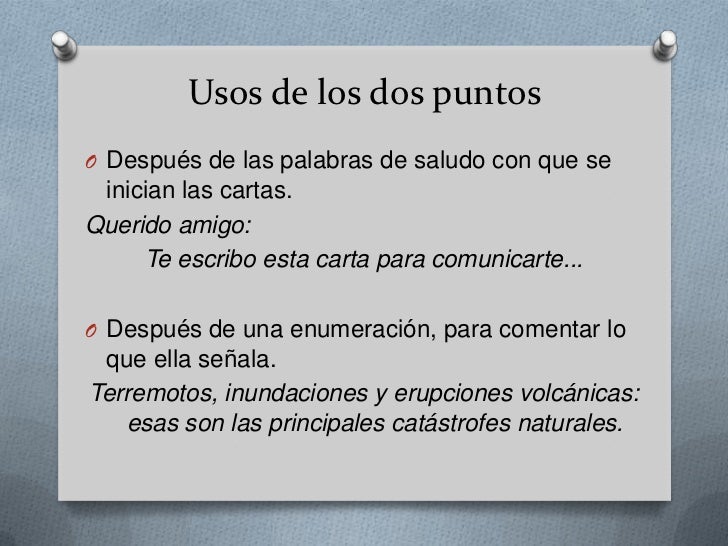 Usos de los dos puntos

O Después de las palabras de saludo con que se inician las cartas.

Querido amigo:

Te escribo esta carta para comunicarte...

O Después de una enumeración, para comentar lo que ella señala.

Terremotos, inundaciones y erupciones volcánicas: esas son las principales catástrofes naturales.